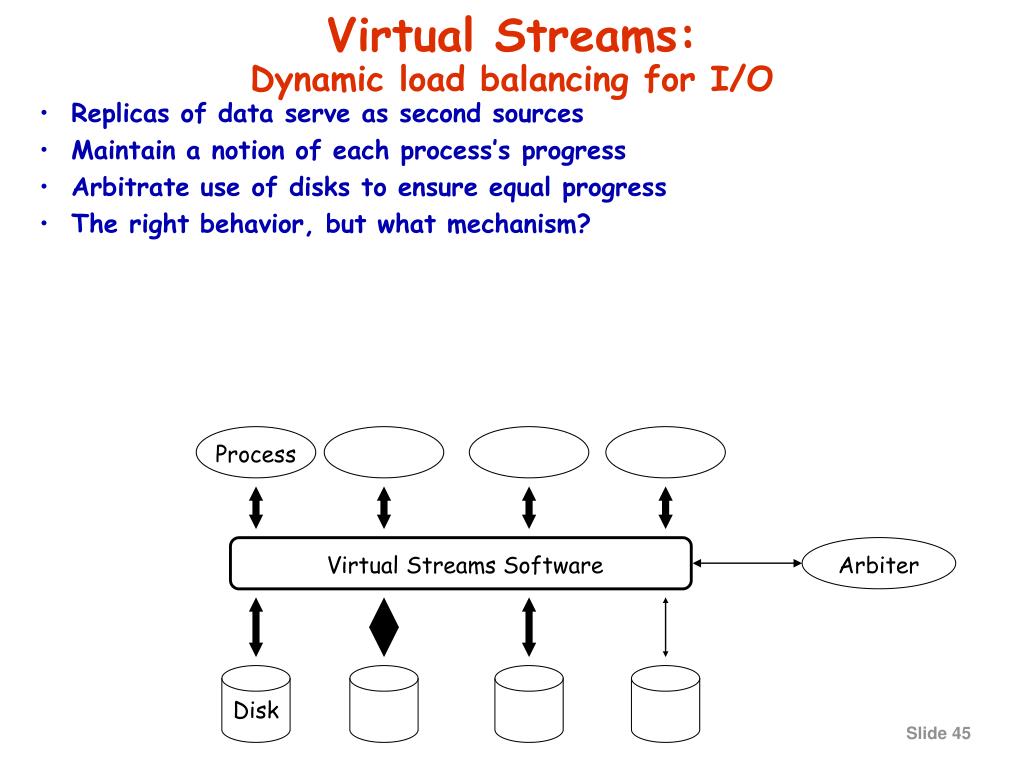 Virtual Streams:
Dynamic load balancing for I/O

• Replicas of data serve as second sources
• Maintain a notion of each process's progress
• Arbitrate use of disks to ensure equal progress
• The right behavior, but what mechanism?

Process

Virtual Streams Software

Arbiter

Disk

Slide 45